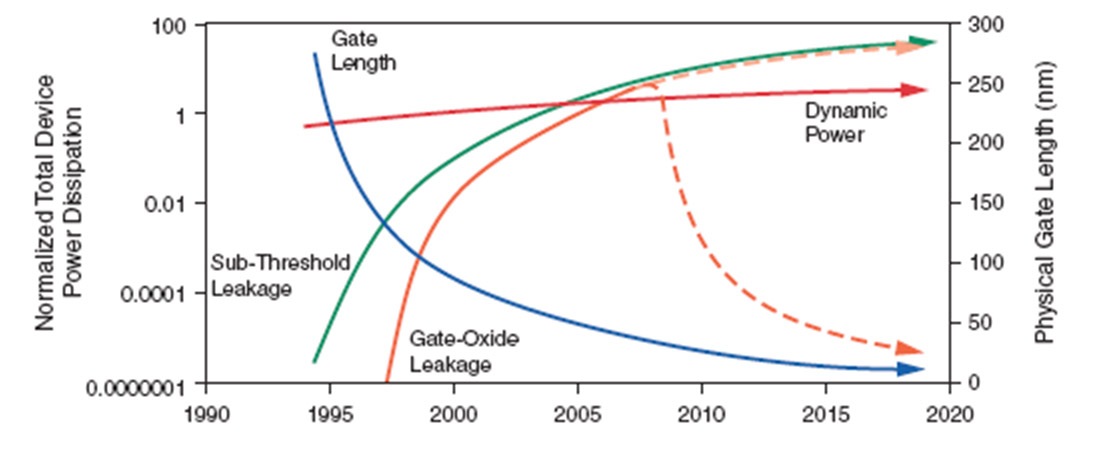 Normalized Total Device Power Dissipation

100
1
0.01
0.0001
0.0000001

Gate Length

Dynamic Power

Sub-Threshold Leakage

Gate-Oxide Leakage

1990
1995
2000
2005
2010
2015
2020

300
250
200
150
100
50
0

Physical Gate Length (nm)